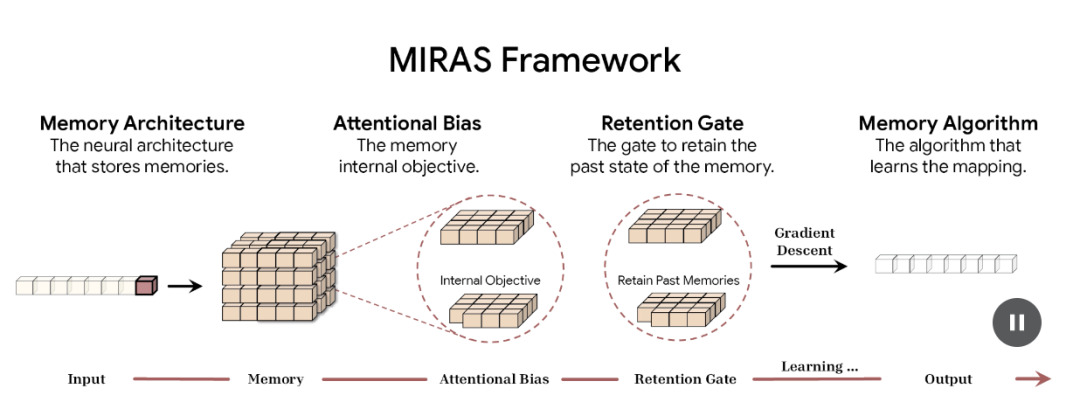 MIRAS Framework

Memory Architecture
The neural architecture that stores memories.

Attentional Bias
The memory internal objective.

Retention Gate
The gate to retain the past state of the memory.

Memory Algorithm
The algorithm that learns the mapping.

Internal Objective

Retain Past Memories

Gradient Descent

Input

Memory

Attentional Bias

Retention Gate

Learning ...

Output